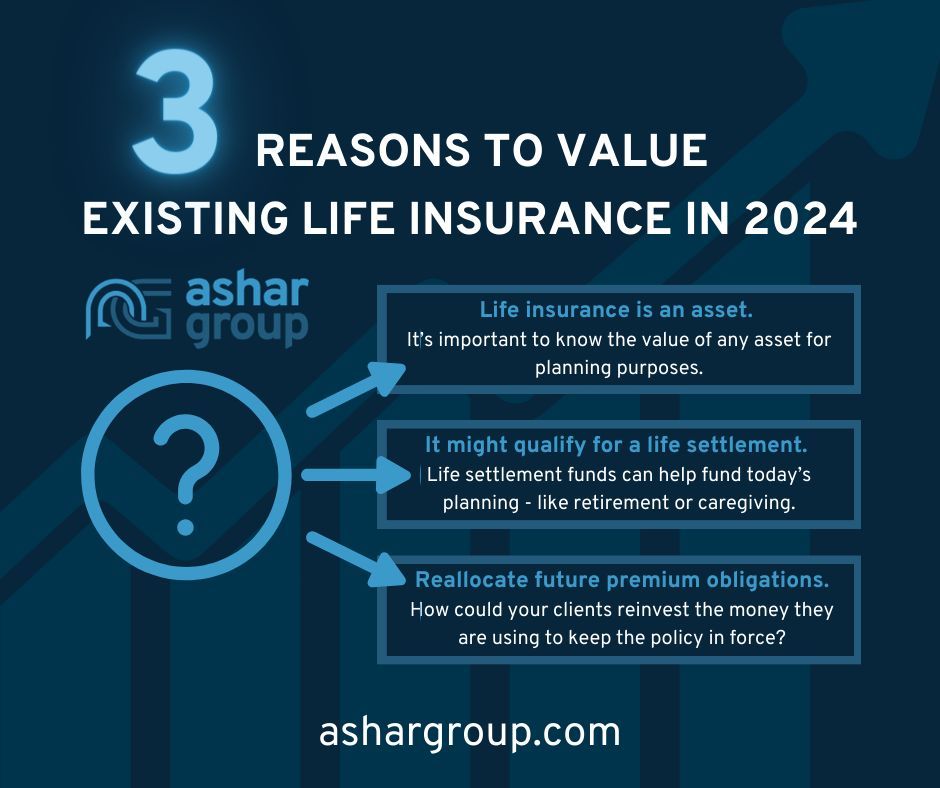 3 REASONS TO VALUE EXISTING LIFE INSURANCE IN 2024

ashar group

?

Life insurance is an asset.
It's important to know the value of any asset for planning purposes.

It might qualify for a life settlement.
Life settlement funds can help fund today's planning - like retirement or caregiving.

Reallocate future premium obligations.
How could your clients reinvest the money they are using to keep the policy in force?

ashargroup.com